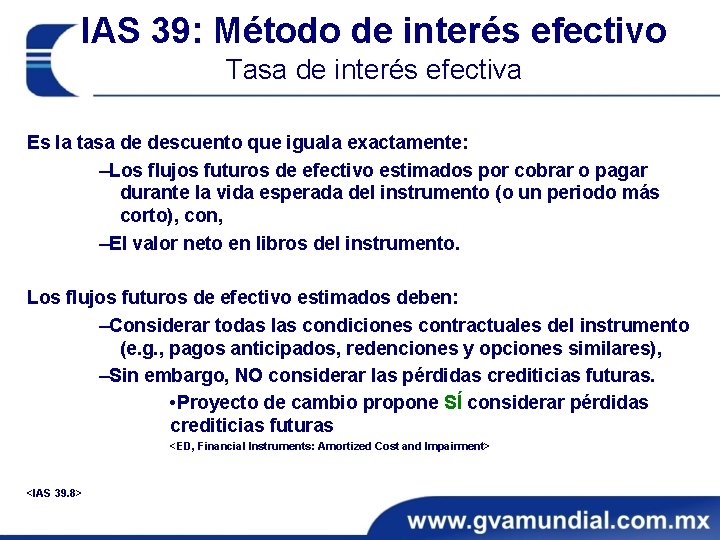 IAS 39: Método de interés efectivo
Tasa de interés efectiva

Es la tasa de descuento que iguala exactamente:

–Los flujos futuros de efectivo estimados por cobrar o pagar durante la vida esperada del instrumento (o un periodo más corto), con,

–El valor neto en libros del instrumento.

Los flujos futuros de efectivo estimados deben:

–Considerar todas las condiciones contractuales del instrumento (e.g., pagos anticipados, redenciones y opciones similares),

–Sin embargo, NO considerar las pérdidas crediticias futuras.

•Proyecto de cambio propone SÍ considerar pérdidas crediticias futuras

<ED, Financial Instruments: Amortized Cost and Impairment>

<IAS 39.8>

www.gvamundial.com.mx